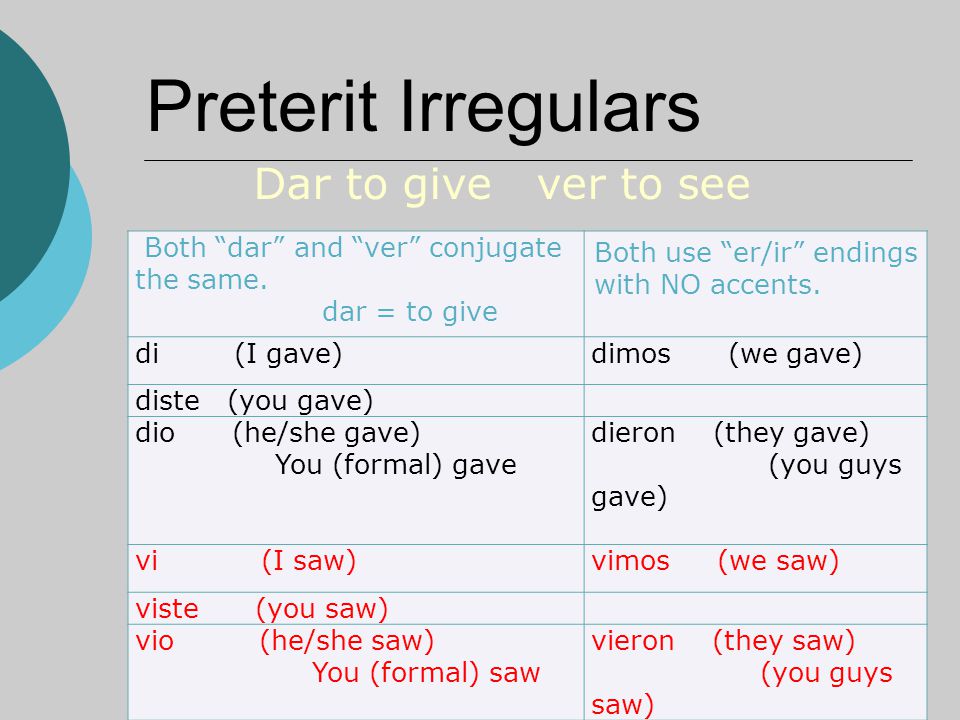 Preterit Irregulars

Dar to give   ver to see

| Both “dar” and “ver” conjugate the same. dar = to give | Both use “er/ir” endings with NO accents. |
|---|---|
| di (I gave) | dimos (we gave) |
| diste (you gave) | |
| dio (he/she gave) You (formal) gave | dieron (they gave) (you guys gave) |
| vi (I saw) | vimos (we saw) |
| viste (you saw) | |
| vio (he/she saw) You (formal) saw | vieron (they saw) (you guys saw) |